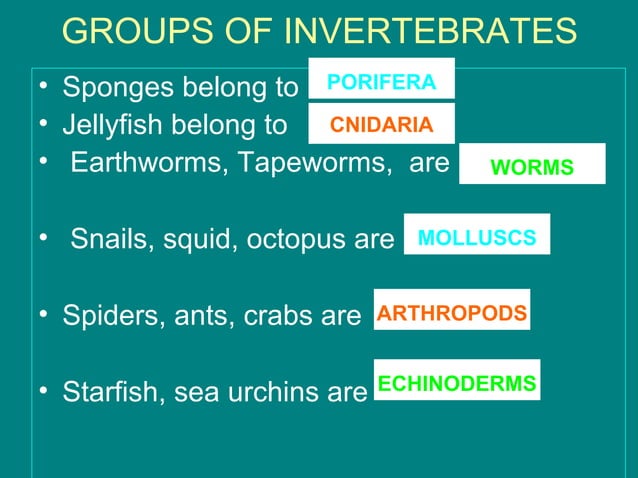 GROUPS OF INVERTEBRATES

• Sponges belong to PORIFERA
• Jellyfish belong to CNIDARIA
• Earthworms, Tapeworms, are WORMS

• Snails, squid, octopus are MOLLUSCS

• Spiders, ants, crabs are ARTHROPODS

• Starfish, sea urchins are ECHINODERMS